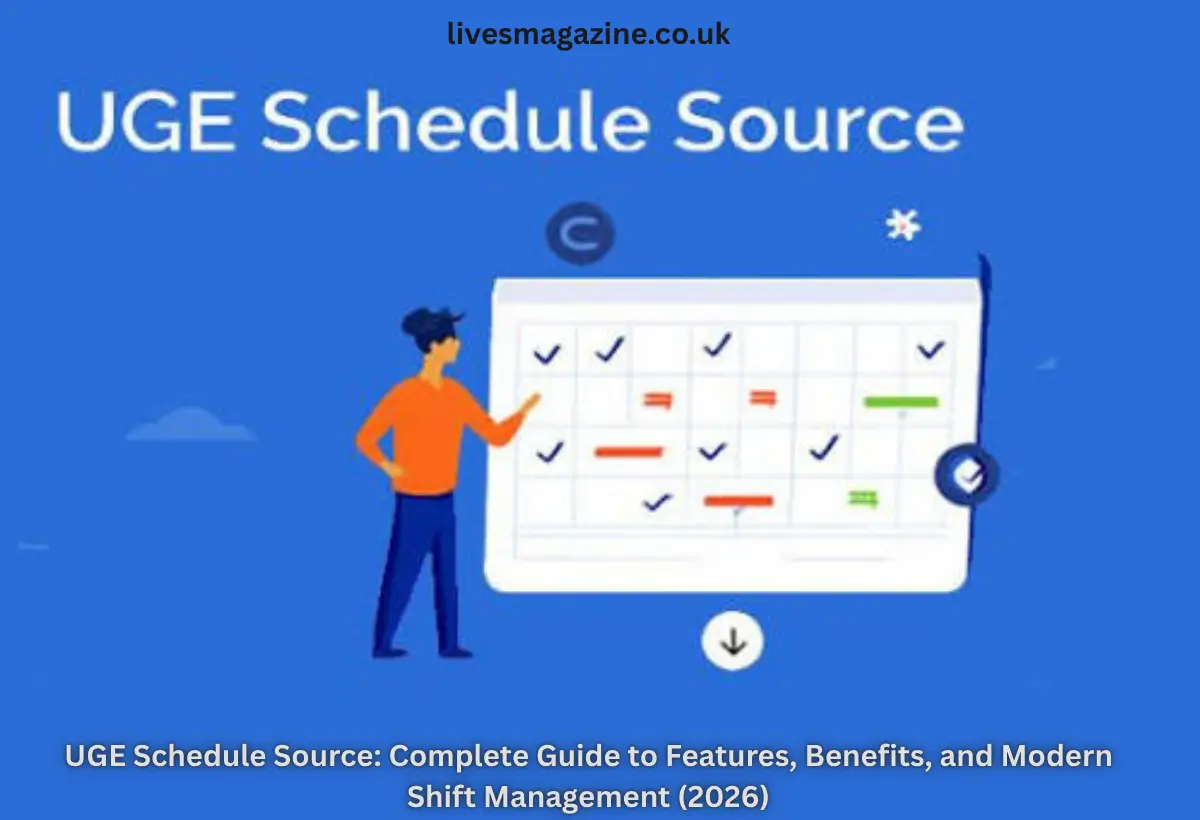 livesmagazine.co.uk

UGE Schedule Source

UGE Schedule Source: Complete Guide to Features, Benefits, and Modern Shift Management (2026)